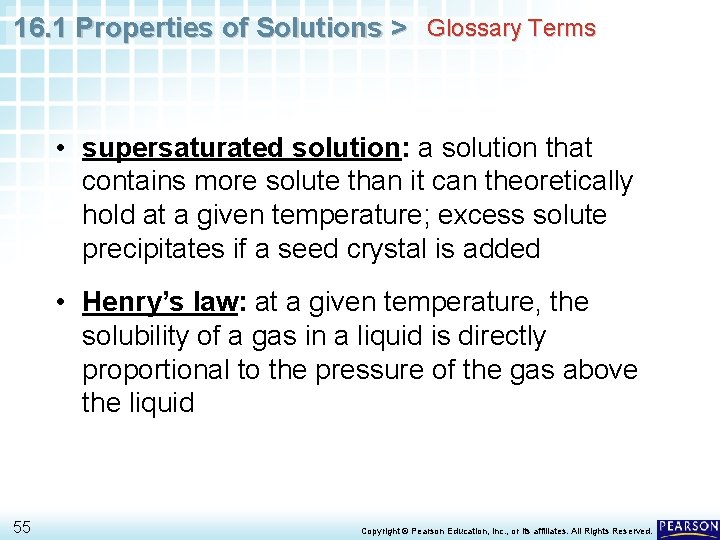 16.1 Properties of Solutions > Glossary Terms

• supersaturated solution: a solution that contains more solute than it can theoretically hold at a given temperature; excess solute precipitates if a seed crystal is added

• Henry's law: at a given temperature, the solubility of a gas in a liquid is directly proportional to the pressure of the gas above the liquid

55

Copyright © Pearson Education, Inc., or its affiliates. All Rights Reserved.

PEARSON